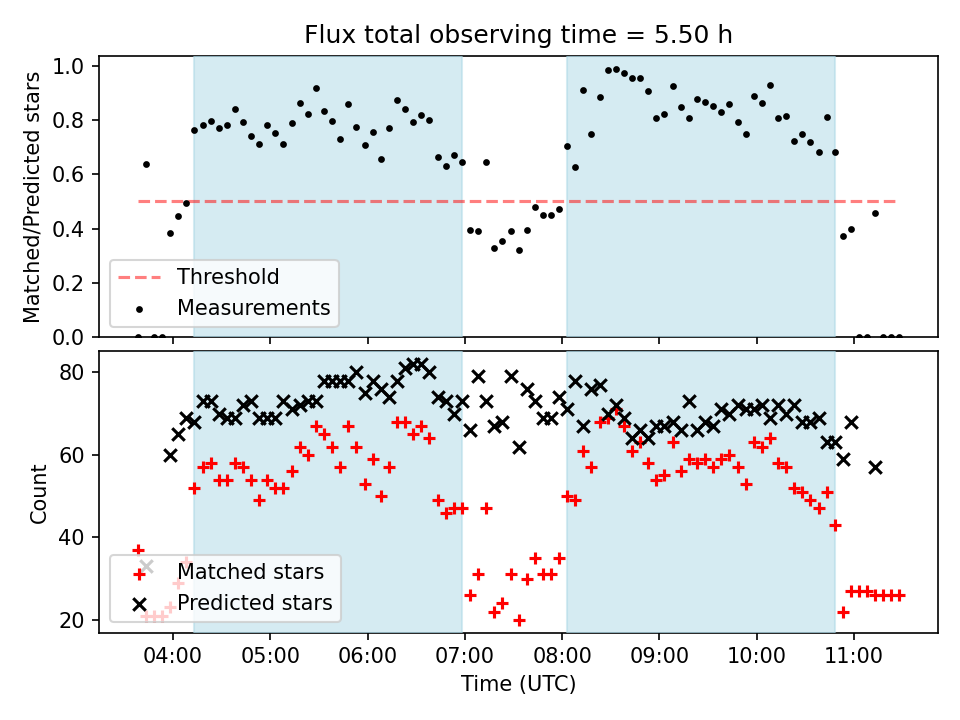 Flux total observing time = 5.50 h

Matched/Predicted stars

1.0
0.8
0.6
0.4
0.2
0.0

Threshold
Measurements

Count

80
60
40
20

Matched stars
Predicted stars

04:00
05:00
06:00
07:00
08:00
09:00
10:00
11:00

Time (UTC)